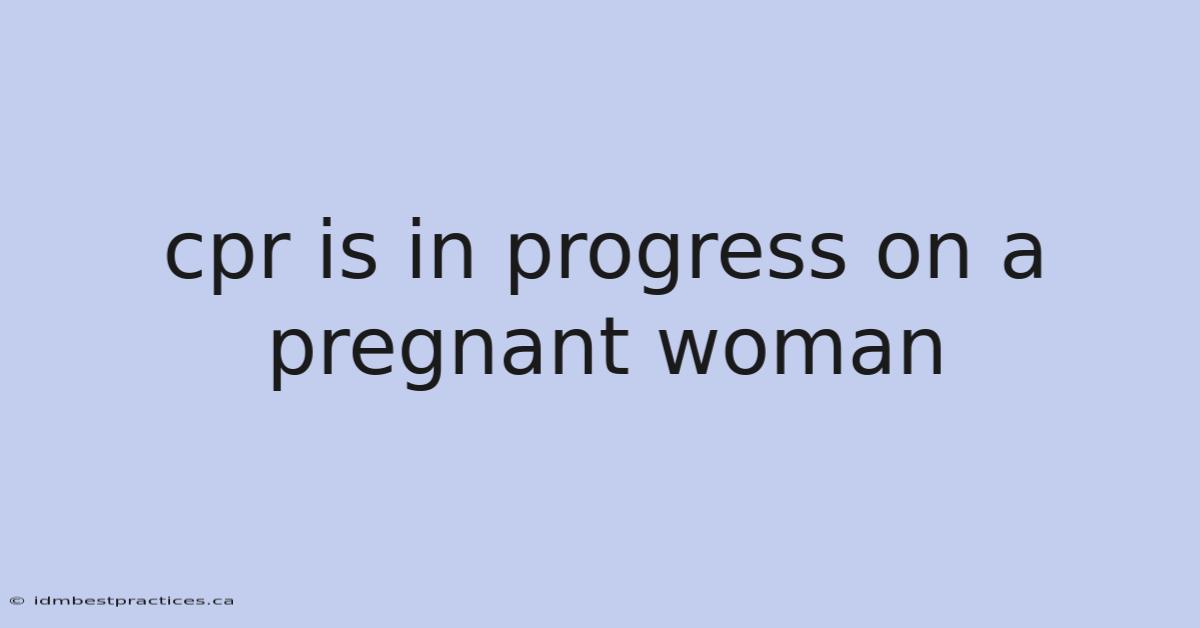 cpr is in progress on a pregnant woman

© idmbestpractices.ca